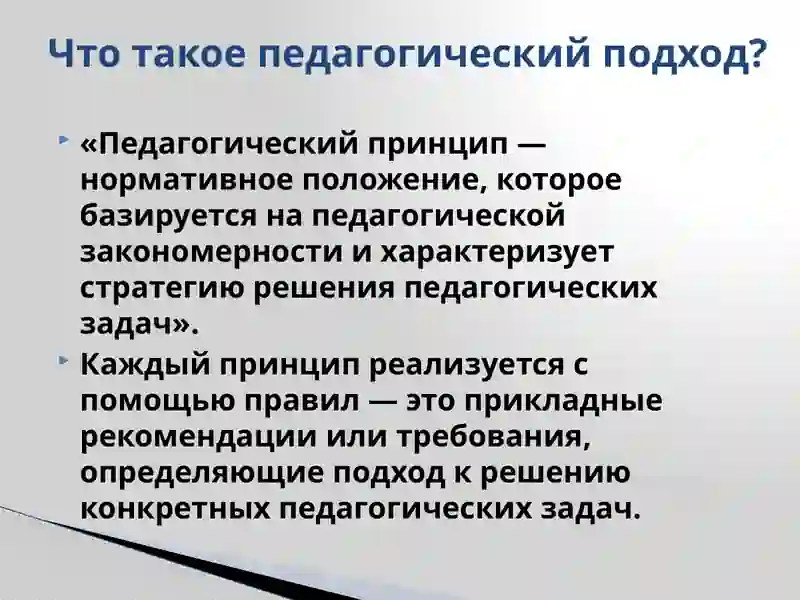 Что такое педагогический подход?

«Педагогический принцип — нормативное положение, которое базируется на педагогической закономерности и характеризует стратегию решения педагогических задач».

Каждый принцип реализуется с помощью правил — это прикладные рекомендации или требования, определяющие подход к решению конкретных педагогических задач.